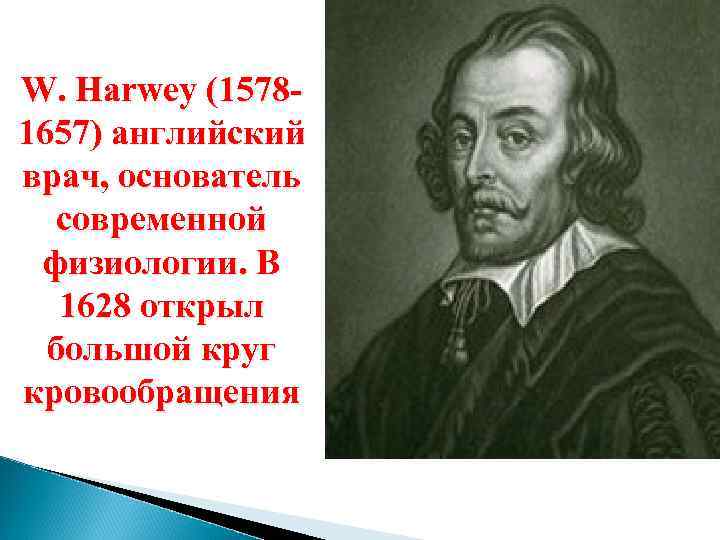 W. Harwey (1578-1657) английский врач, основатель современной физиологии. В 1628 открыл большой круг кровообращения